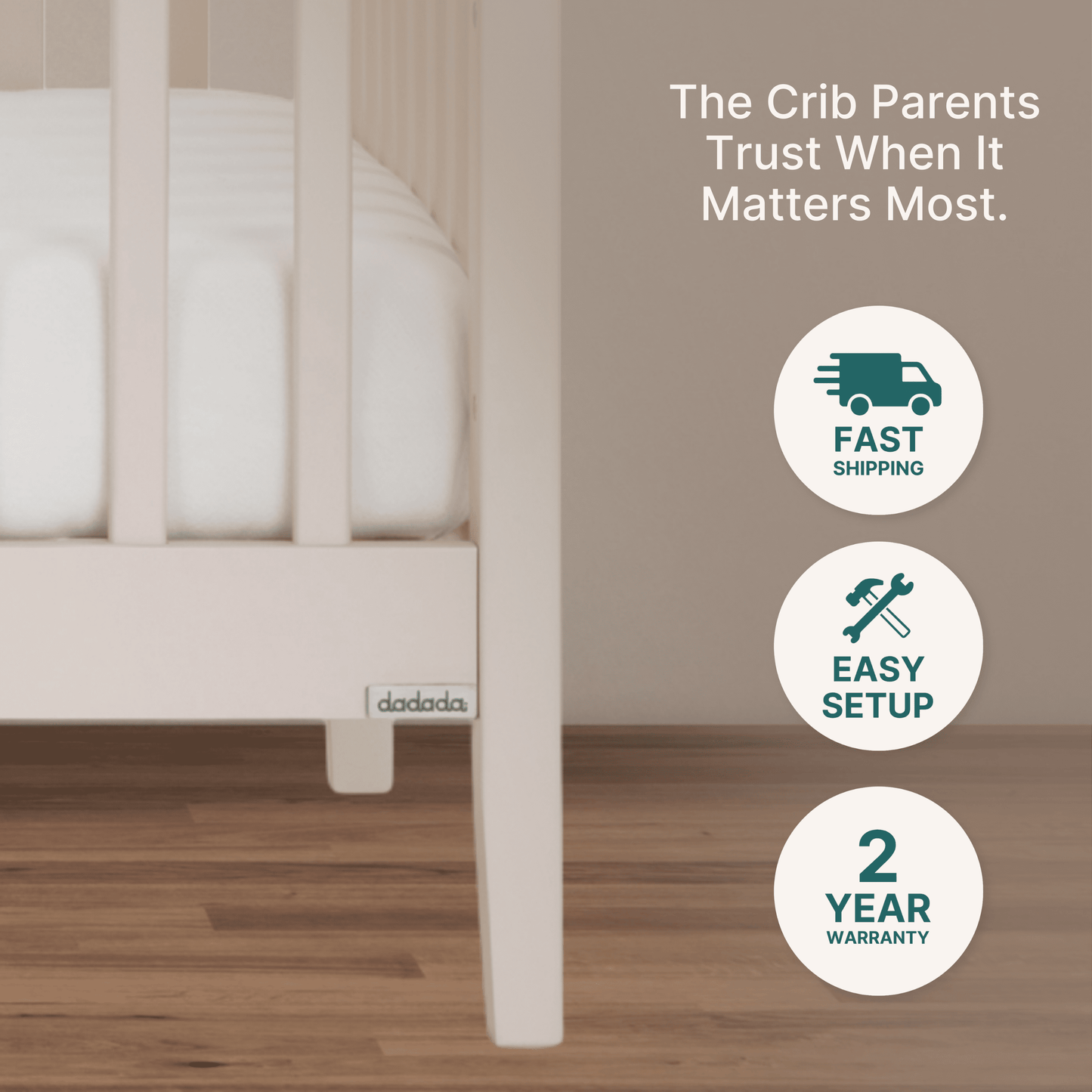 The Crib Parents Trust When It Matters Most.

FAST
SHIPPING

EASY
SETUP

2
YEAR
WARRANTY

dadada